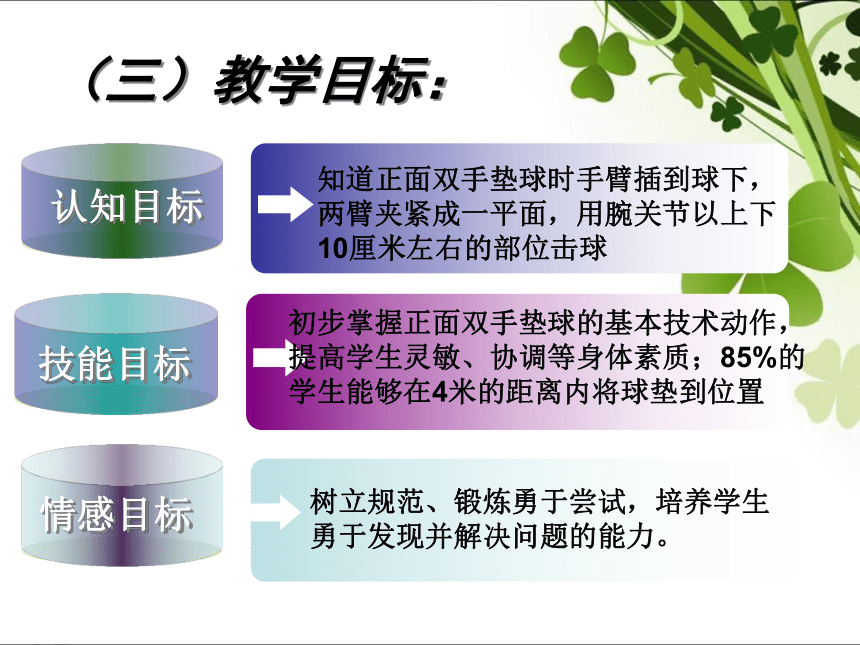 （三）教学目标：

认知目标

知道正面双手垫球时手臂插到球下，两臂夹紧成一平面，用腕关节以上下10厘米左右的部位击球

技能目标

初步掌握正面双手垫球的基本技术动作，提高学生灵敏、协调等身体素质；85%的学生能够在4米的距离内将球垫到位置

情感目标

树立规范、锻炼勇于尝试，培养学生勇于发现并解决问题的能力。